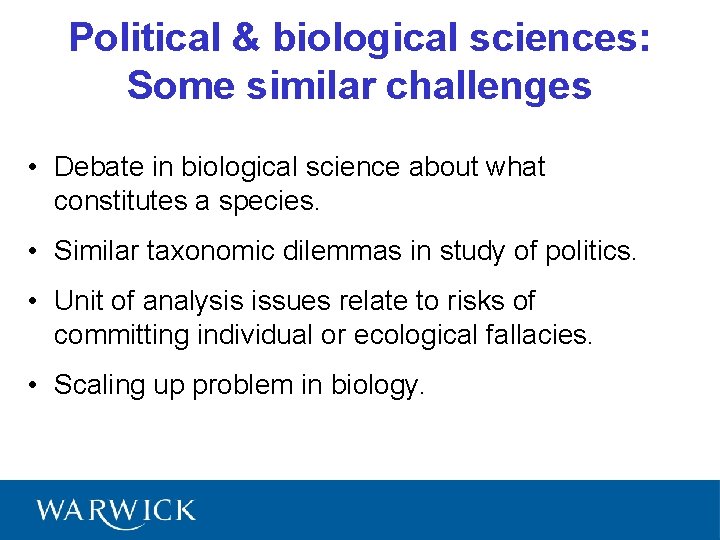 Political & biological sciences: Some similar challenges

• Debate in biological science about what constitutes a species.

• Similar taxonomic dilemmas in study of politics.

• Unit of analysis issues relate to risks of committing individual or ecological fallacies.

• Scaling up problem in biology.

WARWICK